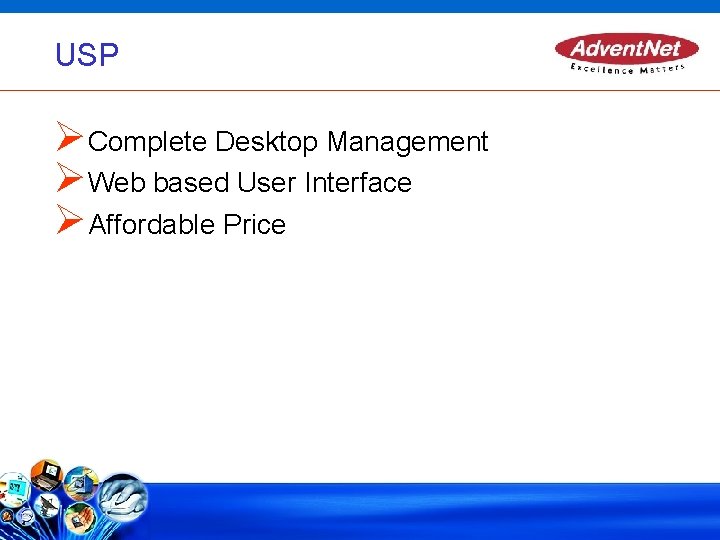 USP

AdventNet
Excellence Matters

➢ Complete Desktop Management
➢ Web based User Interface
➢ Affordable Price